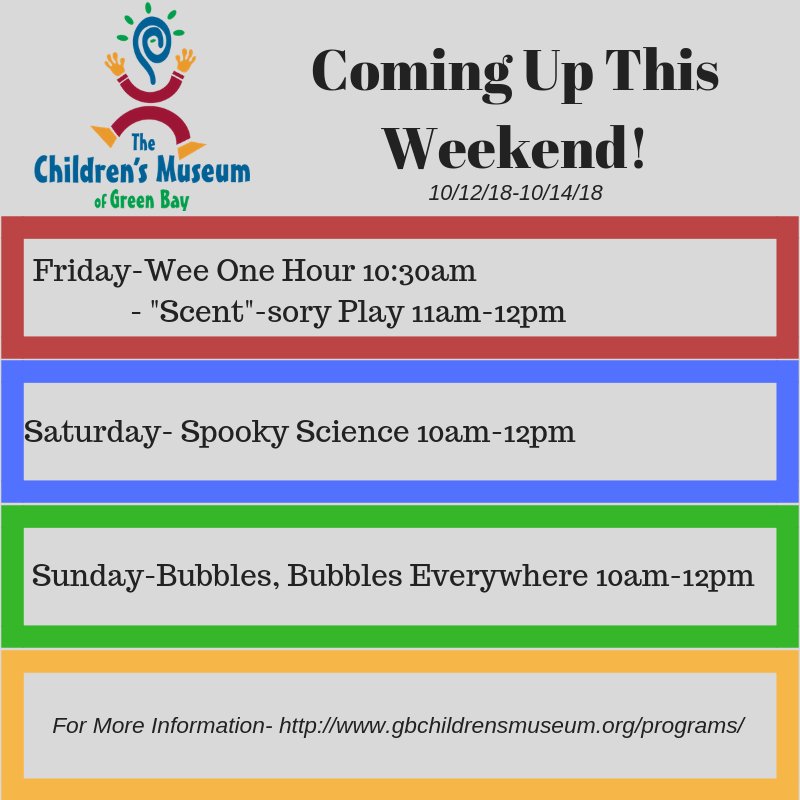 The Children's Museum of Green Bay

Coming Up This Weekend!
10/12/18-10/14/18

Friday-Wee One Hour 10:30am
- "Scent"-sory Play 11am-12pm

Saturday- Spooky Science 10am-12pm

Sunday-Bubbles, Bubbles Everywhere 10am-12pm

For More Information- http://www.gbchildrensmuseum.org/programs/